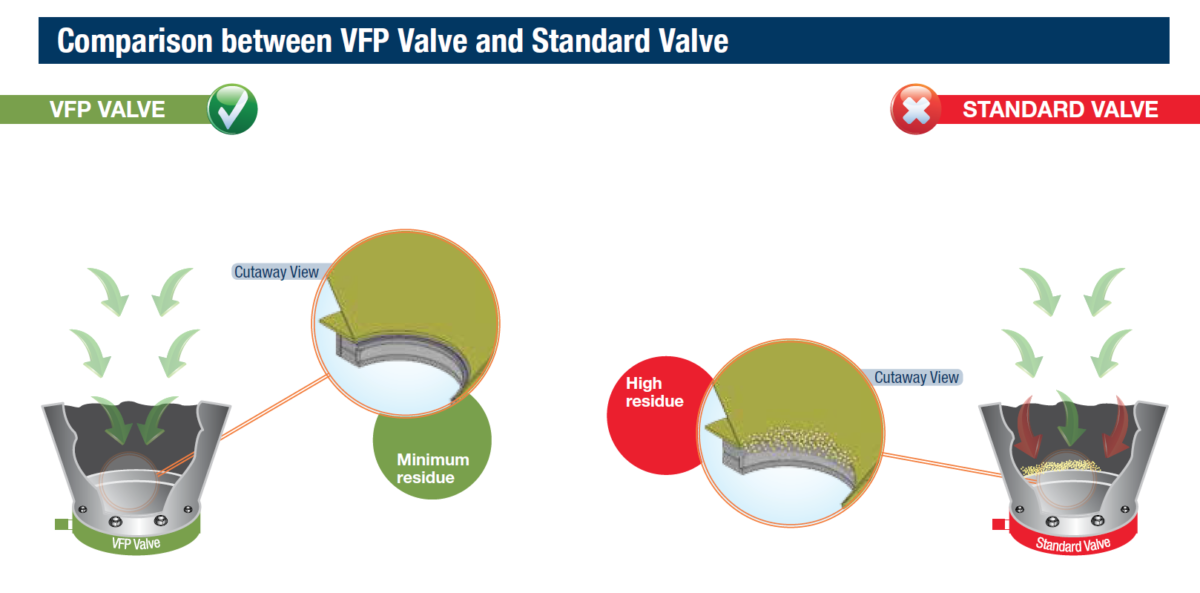 Comparison between VFP Valve and Standard Valve

VFP VALVE

STANDARD VALVE

Cutaway View

Minimum residue

VFP Valve

High residue

Cutaway View

Standard Valve